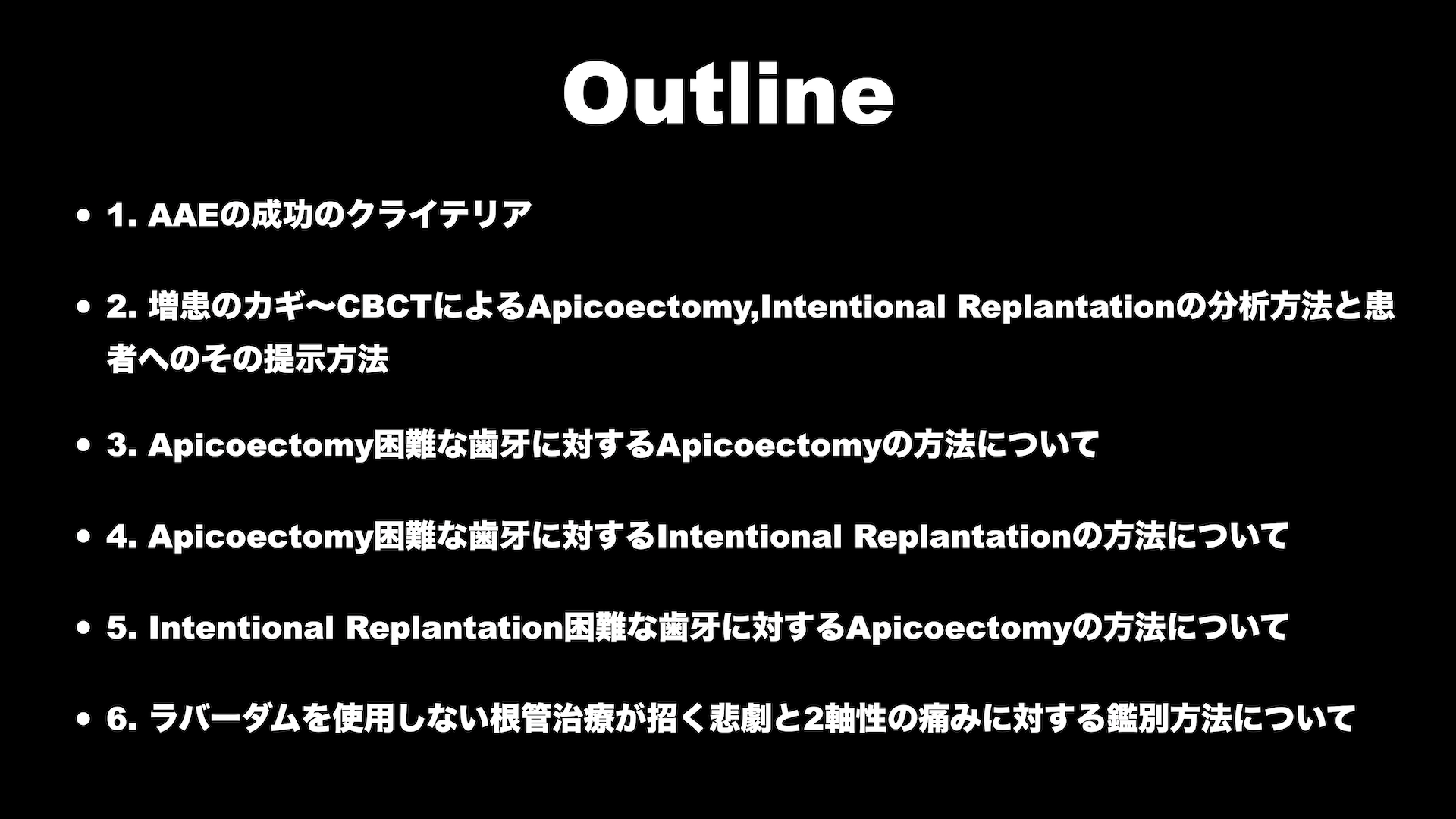 Outline

• 1. AAEの成功のクライテリア

• 2. 増患のカギ〜CBCTによるApicoectomy,Intentional Replantationの分析方法と患者へのその提示方法

• 3. Apicoectomy困難な歯牙に対するApicoectomyの方法について

• 4. Apicoectomy困難な歯牙に対するIntentional Replantationの方法について

• 5. Intentional Replantation困難な歯牙に対するApicoectomyの方法について

• 6. ラバーダムを使用しない根管治療が招く悲劇と2軸性の痛みに対する鑑別方法について